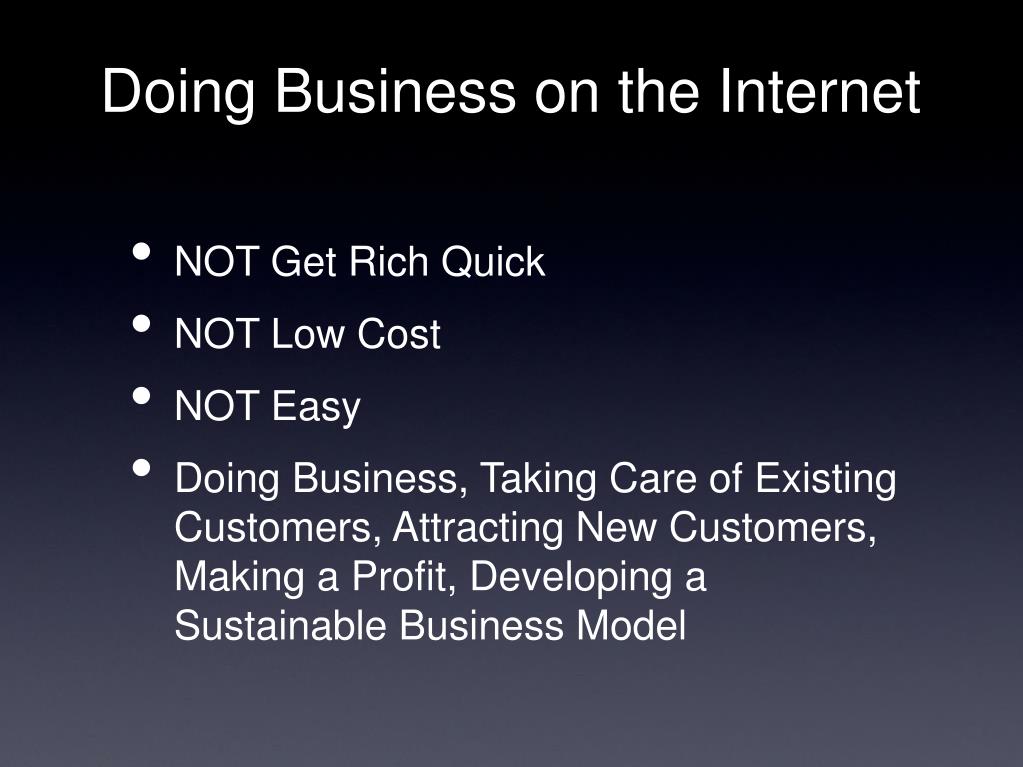 Doing Business on the Internet

• NOT Get Rich Quick
• NOT Low Cost
• NOT Easy
• Doing Business, Taking Care of Existing Customers, Attracting New Customers, Making a Profit, Developing a Sustainable Business Model